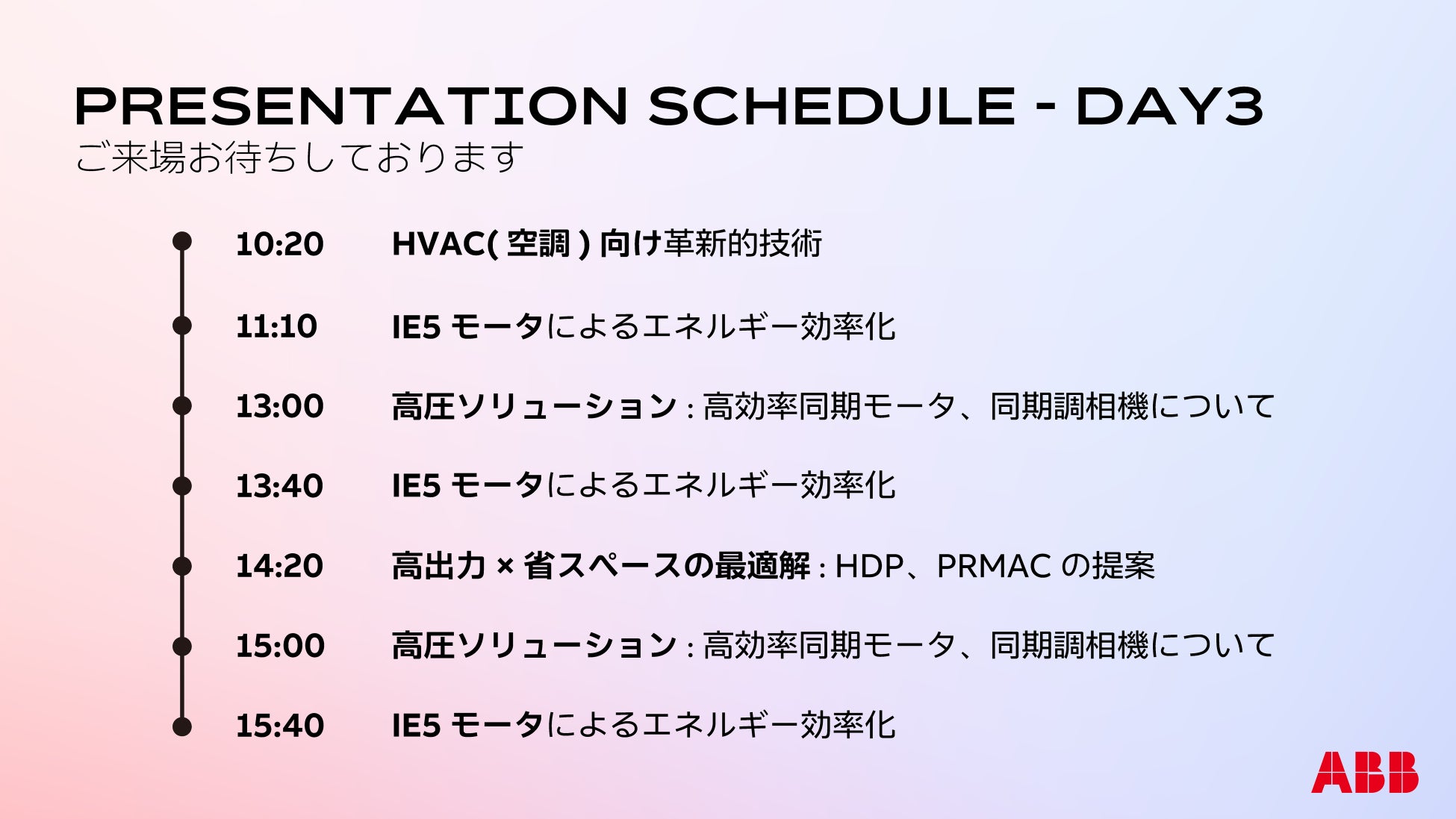 PRESENTATION SCHEDULE - DAY3
ご来場お待ちしております

10:20 HVAC( 空調 ) 向け革新的技術

11:10 IE5 モータによるエネルギー効率化

13:00 高圧ソリューション : 高効率同期モータ、同期調相機について

13:40 IE5 モータによるエネルギー効率化

14:20 高出力 × 省スペースの最適解 : HDP、PRMAC の提案

15:00 高圧ソリューション : 高効率同期モータ、同期調相機について

15:40 IE5 モータによるエネルギー効率化

ABB